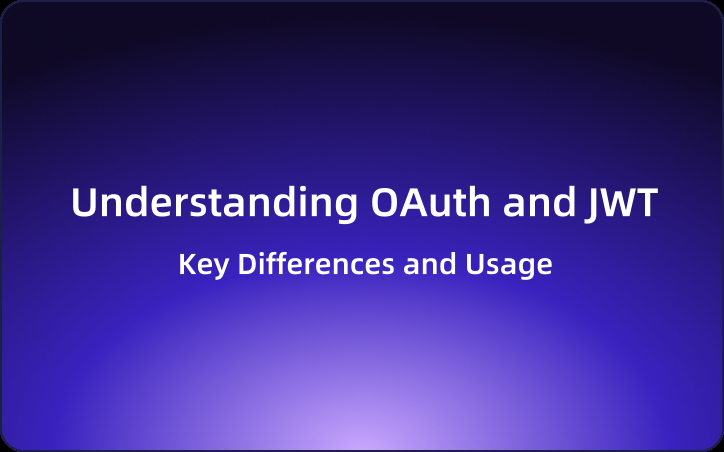 Understanding OAuth and JWT

Key Differences and Usage